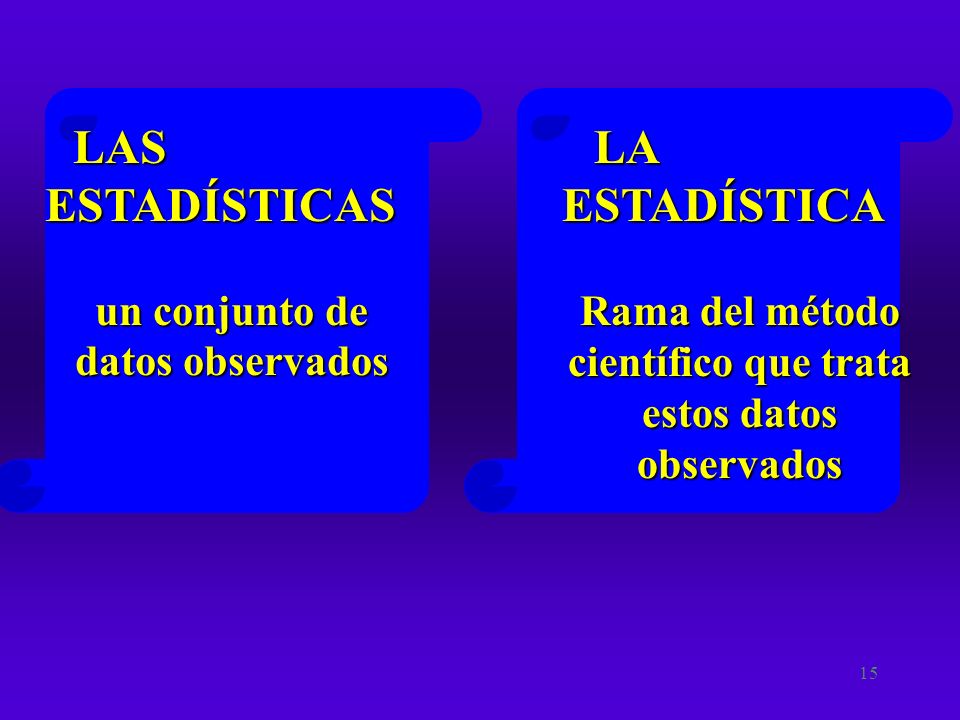 LAS ESTADÍSTICAS

un conjunto de datos observados

LA ESTADÍSTICA

Rama del método científico que trata estos datos observados

15